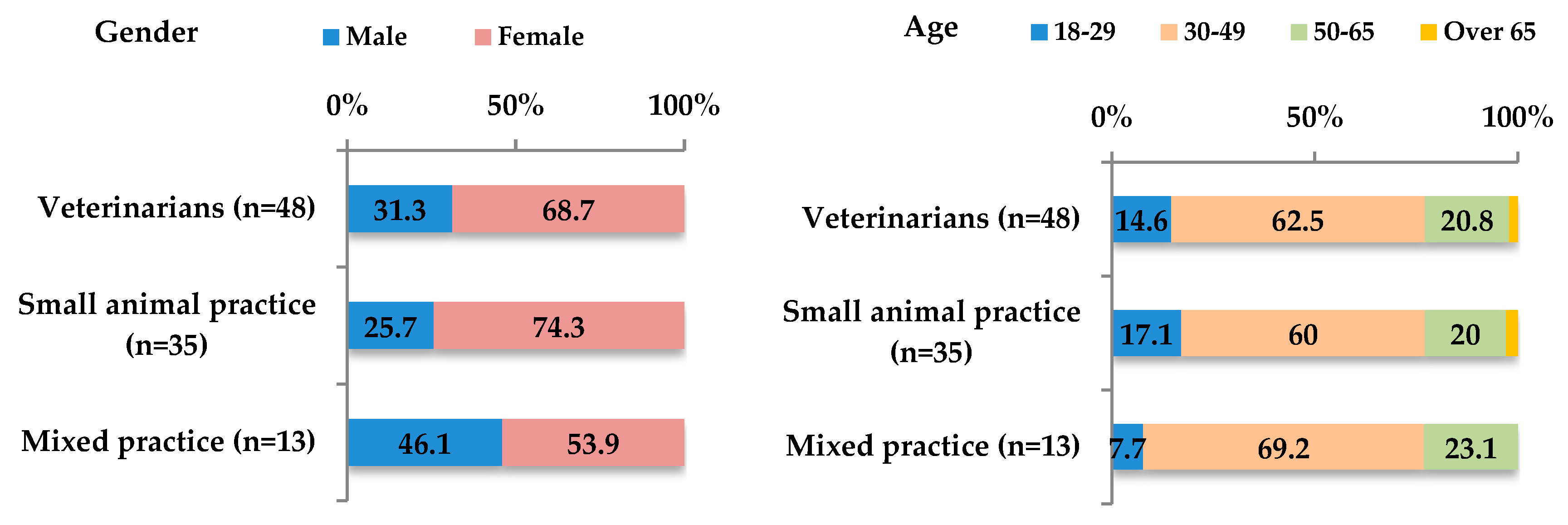 Gender Male Female

0% 50% 100%

Veterinarians (n=48) 31.3 68.7

Small animal practice (n=35) 25.7 74.3

Mixed practice (n=13) 46.1 53.9

Age 18-29 30-49 50-65 Over 65

0% 50% 100%

Veterinarians (n=48) 14.6 62.5 20.8

Small animal practice (n=35) 17.1 60 20

Mixed practice (n=13) 7.7 69.2 23.1